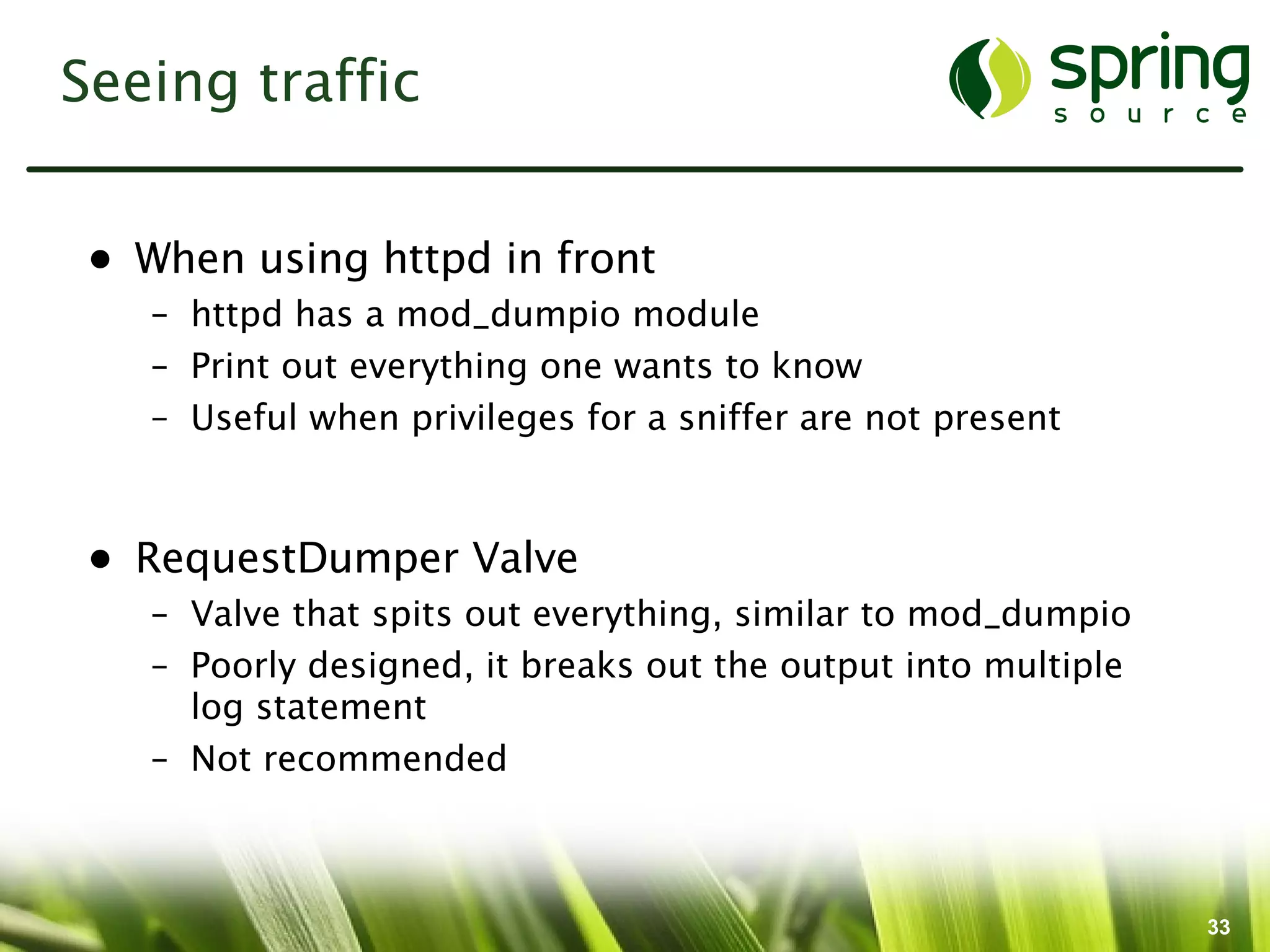 Seeing traffic

spring
source

• When using httpd in front
  – httpd has a mod_dumpio module
  – Print out everything one wants to know
  – Useful when privileges for a sniffer are not present

• RequestDumper Valve
  – Valve that spits out everything, similar to mod_dumpio
  – Poorly designed, it breaks out the output into multiple log statement
  – Not recommended

33